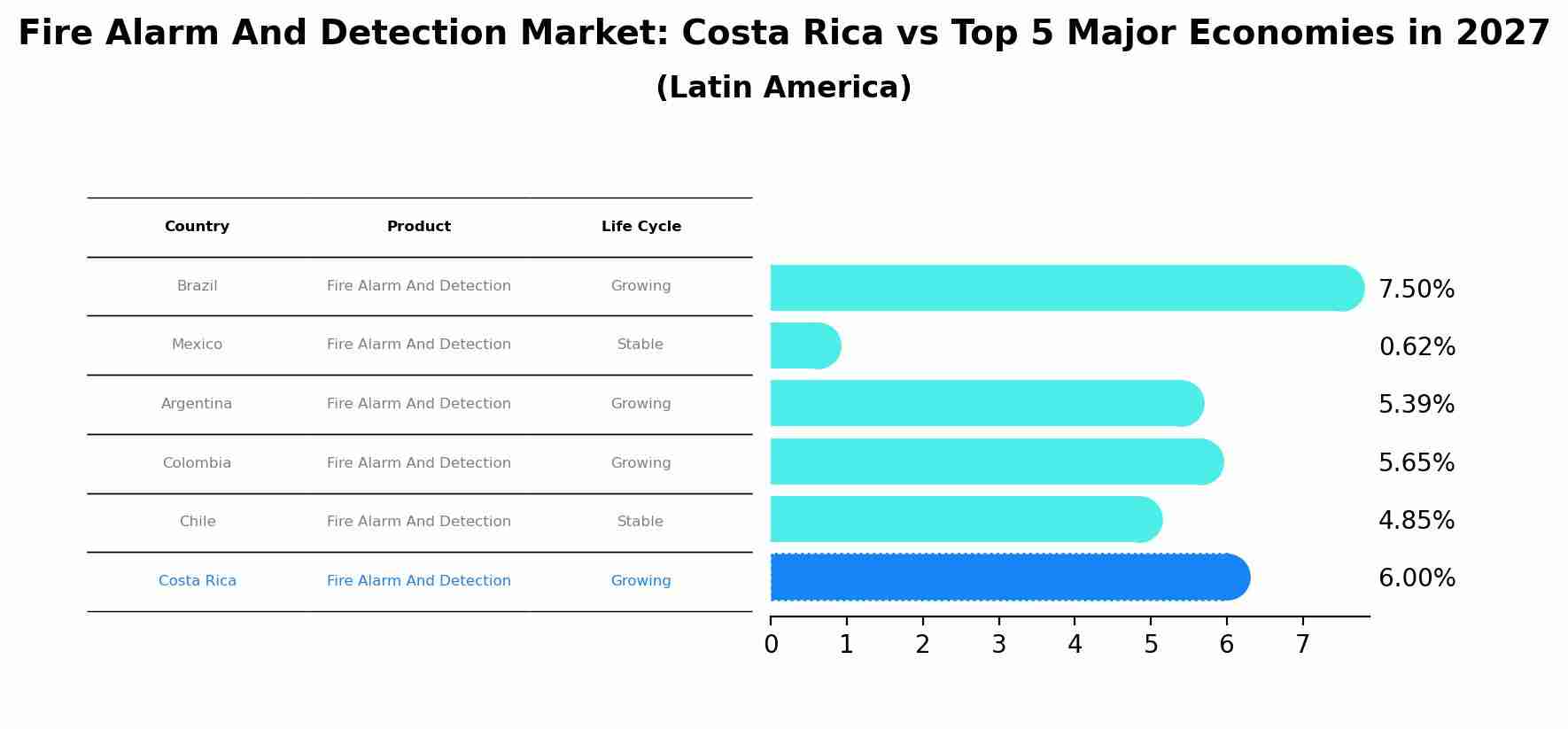 Fire Alarm And Detection Market: Costa Rica vs Top 5 Major Economies in 2027
(Latin America)

| Country | Product | Life Cycle |
|---|---|---|
| Brazil | Fire Alarm And Detection | Growing |
| Mexico | Fire Alarm And Detection | Stable |
| Argentina | Fire Alarm And Detection | Growing |
| Colombia | Fire Alarm And Detection | Growing |
| Chile | Fire Alarm And Detection | Stable |
| Costa Rica | Fire Alarm And Detection | Growing |

7.50%
0.62%
5.39%
5.65%
4.85%
6.00%

0 1 2 3 4 5 6 7